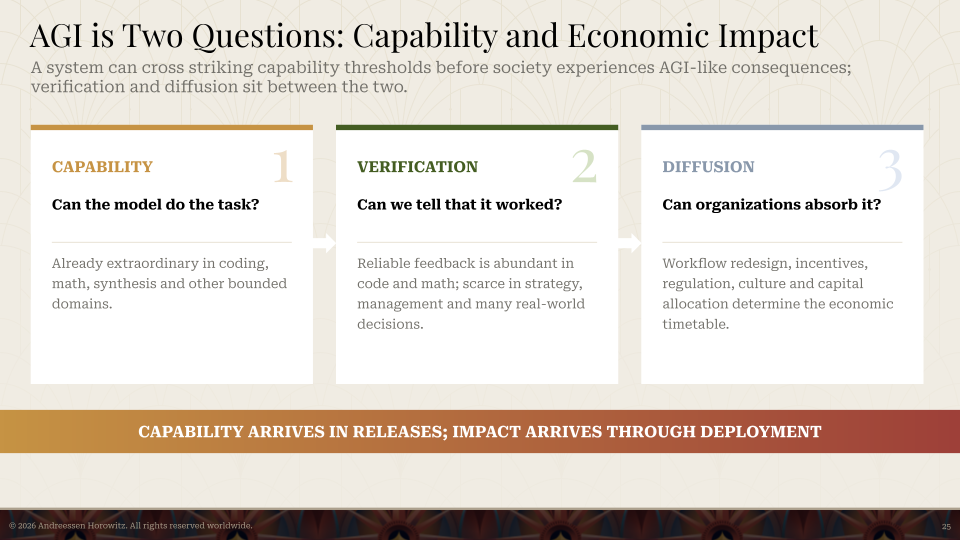 AGI is Two Questions: Capability and Economic Impact

A system can cross striking capability thresholds before society experiences AGI-like consequences; verification and diffusion sit between the two.

CAPABILITY 1

Can the model do the task?

Already extraordinary in coding, math, synthesis and other bounded domains.

VERIFICATION 2

Can we tell that it worked?

Reliable feedback is abundant in code and math; scarce in strategy, management and many real-world decisions.

DIFFUSION 3

Can organizations absorb it?

Workflow redesign, incentives, regulation, culture and capital allocation determine the economic timetable.

CAPABILITY ARRIVES IN RELEASES; IMPACT ARRIVES THROUGH DEPLOYMENT

© 2026 Andreessen Horowitz. All rights reserved worldwide.

25